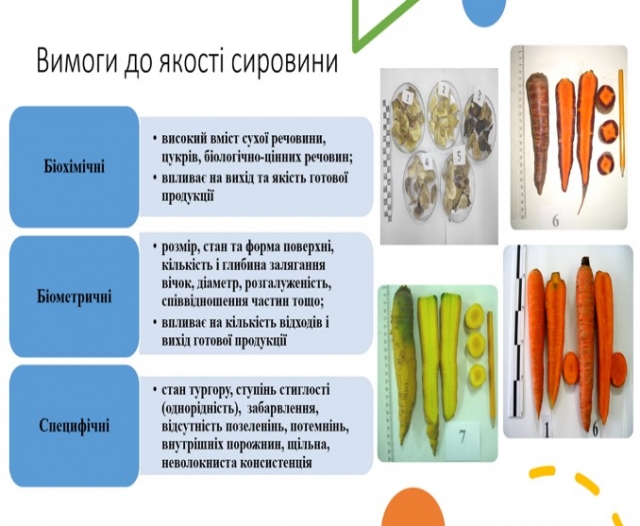 Вимоги до якості сировини

Біохімічні

• високий вміст сухої речовини, цукрів, біологічно-цінних речовин;
• впливає на вихід та якість готової продукції

Біометричні

• розмір, стан та форма поверхні, кількість і глибина залягання вічок, діаметр, розгалуженість, співвідношення частин тощо;
• впливає на кількість відходів і вихід готової продукції

Специфічні

• стан тургору, ступінь стиглості (однорідність), забарвлення, відсутність позеленінь, потемнінь, внутрішніх порожнин, щільна, неволокниста консистенція

1 2 3 4 5

6

7

1 6